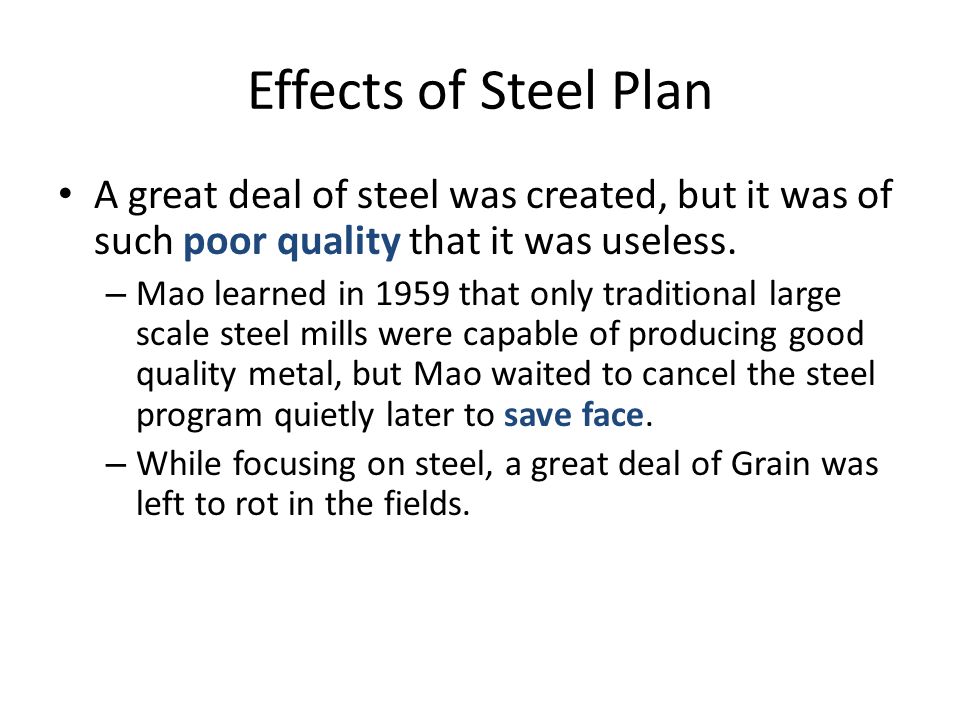 Effects of Steel Plan

• A great deal of steel was created, but it was of such poor quality that it was useless.

– Mao learned in 1959 that only traditional large scale steel mills were capable of producing good quality metal, but Mao waited to cancel the steel program quietly later to save face.

– While focusing on steel, a great deal of Grain was left to rot in the fields.